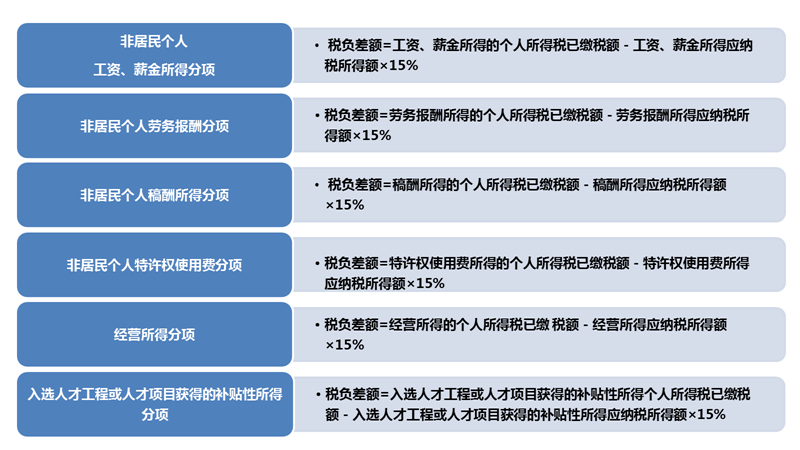 非居民个人

工资、薪金所得分项

• 税负差额=工资、薪金所得的个人所得税已缴税额 - 工资、薪金所得应纳税所得额×15%

非居民个人劳务报酬分项

• 税负差额=劳务报酬所得的个人所得税已缴税额 - 劳务报酬所得应纳税所得额×15%

非居民个人稿酬所得分项

• 税负差额=稿酬所得的个人所得税已缴税额 - 稿酬所得应纳税所得额×15%

非居民个人特许权使用费分项

• 税负差额=特许权使用费所得的个人所得税已缴税额 - 特许权使用费所得应纳税所得额×15%

经营所得分项

• 税负差额=经营所得的个人所得税已缴 税额 - 经营所得应纳税所得额×15%

入选人才工程或人才项目获得的补贴性所得分项

• 税负差额=入选人才工程或人才项目获得的补贴性所得个人所得税已缴税额 - 入选人才工程或人才项目获得的补贴性所得应纳税所得额×15%